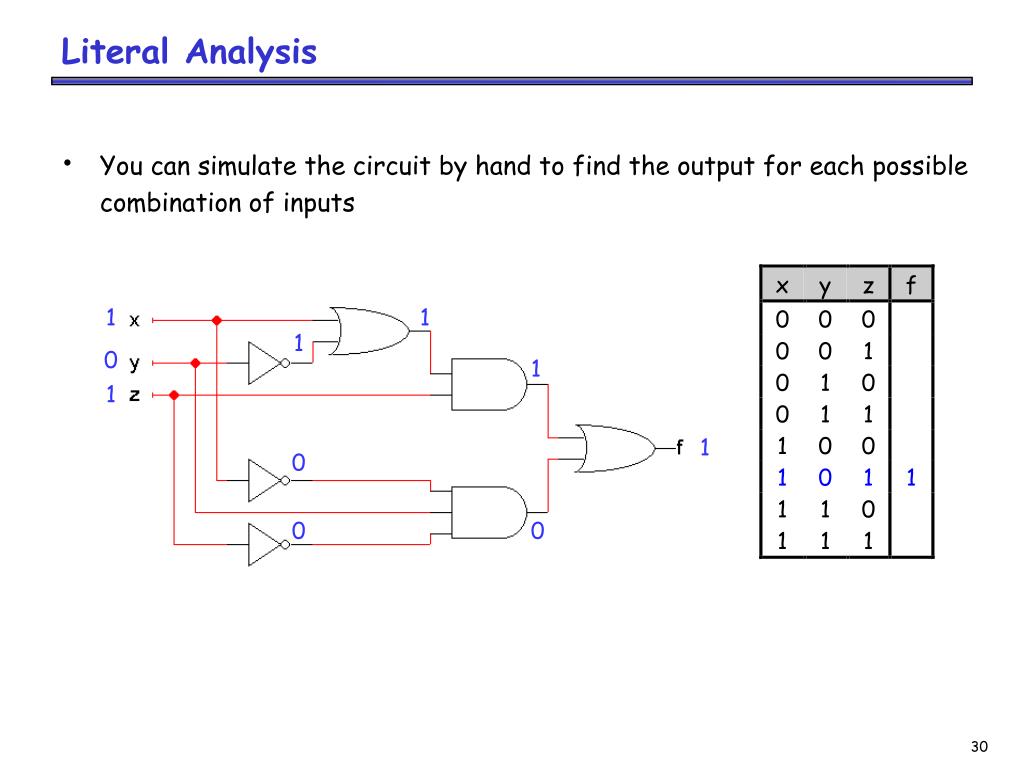 Literal Analysis

• You can simulate the circuit by hand to find the output for each possible combination of inputs

1 x
0 y
1 z
1
1
1
0
0
0
f 1

| x | y | z | f |
|---|---|---|---|
| 0 | 0 | 0 | |
| 0 | 0 | 1 | |
| 0 | 1 | 0 | |
| 0 | 1 | 1 | |
| 1 | 0 | 0 | |
| 1 | 0 | 1 | 1 |
| 1 | 1 | 0 | |
| 1 | 1 | 1 | |

30